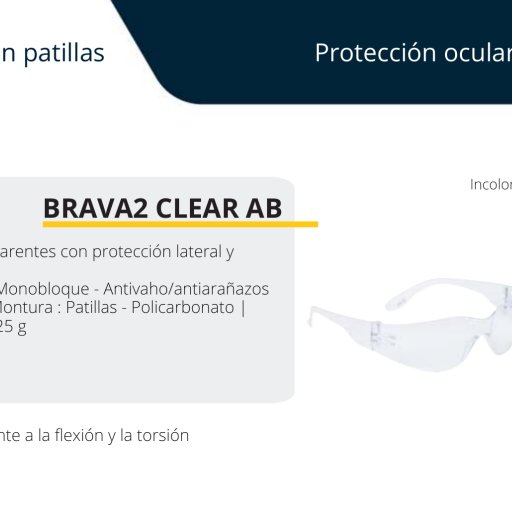 n patillas

Protección ocular

Incolor

BRAVA2 CLEAR AB

arentes con protección lateral y

Monobloque - Antivaho/antiarañazos
Montura : Patillas - Policarbonato |
25 g

nte a la flexión y la torsión